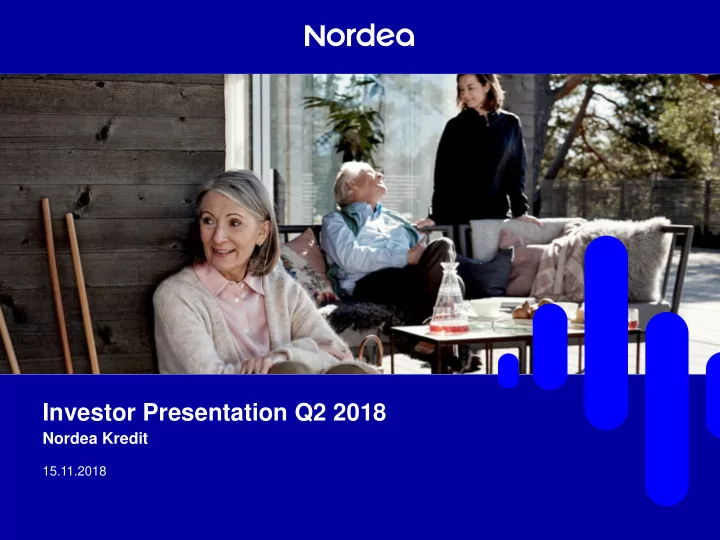 Nordea

Investor Presentation Q2 2018
Nordea Kredit

15.11.2018